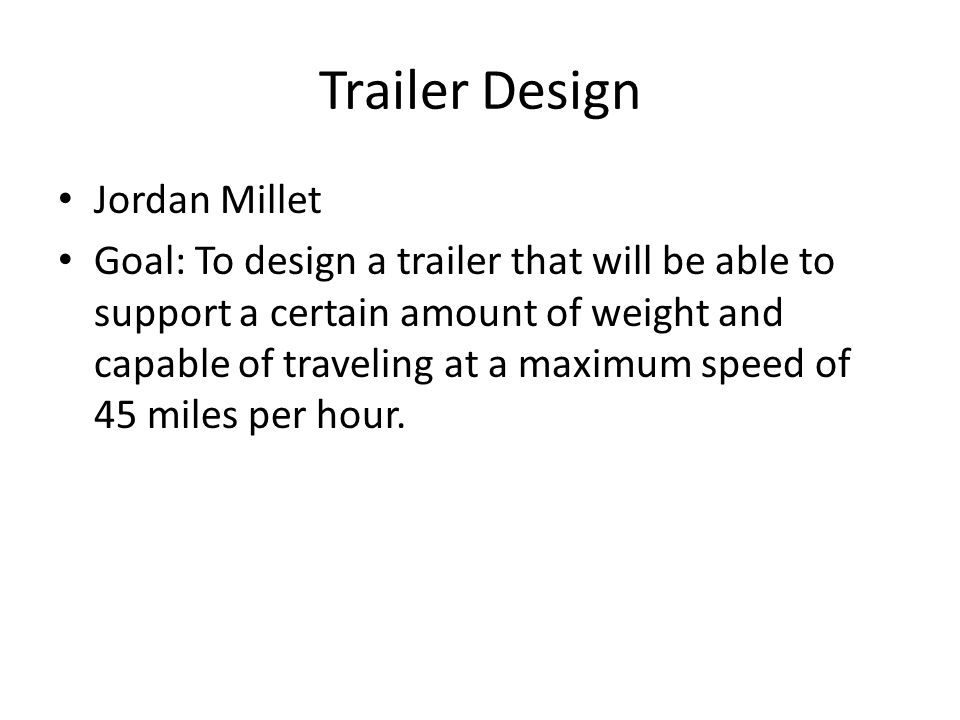 Trailer Design

• Jordan Millet
• Goal: To design a trailer that will be able to support a certain amount of weight and capable of traveling at a maximum speed of 45 miles per hour.